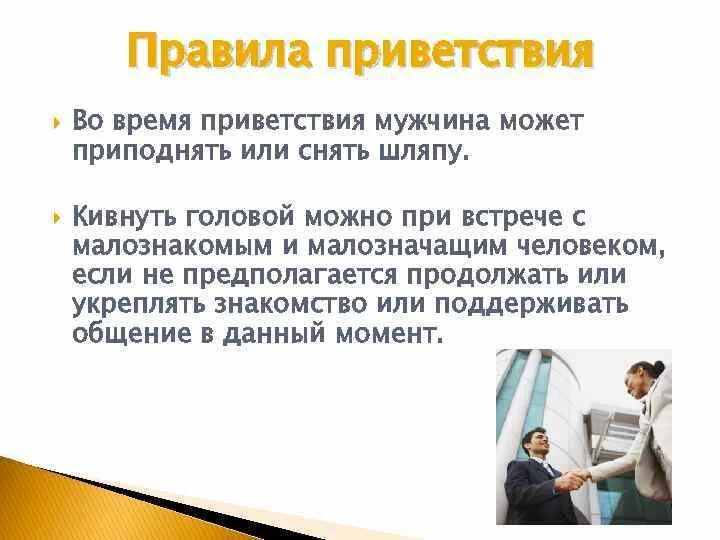 Правила приветствия

Во время приветствия мужчина может приподнять или снять шляпу.

Кивнуть головой можно при встрече с малознакомым и малозначащим человеком, если не предполагается продолжать или укреплять знакомство или поддерживать общение в данный момент.